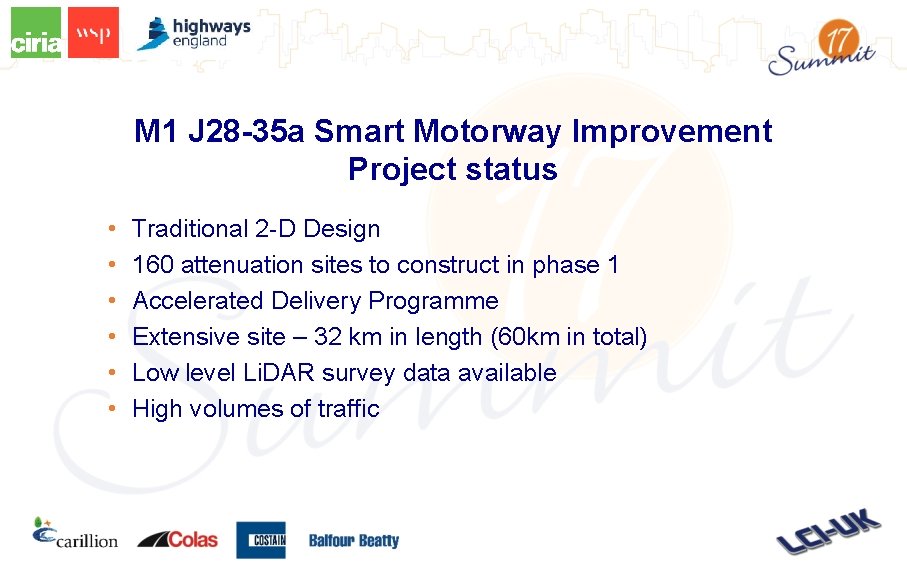 ciria wsp highways england

17 Summit

M1 J28-35a Smart Motorway Improvement Project status

• Traditional 2-D Design
• 160 attenuation sites to construct in phase 1
• Accelerated Delivery Programme
• Extensive site – 32 km in length (60km in total)
• Low level LiDAR survey data available
• High volumes of traffic

carillion Colas COSTAIN Balfour Beatty LCI-UK